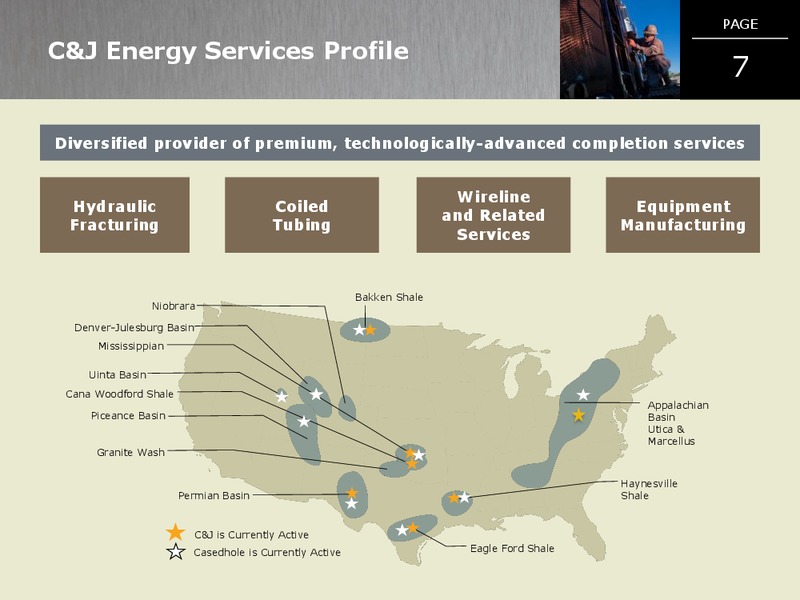 C&J Energy Services Profile

PAGE

7

Diversified provider of premium, technologically-advanced completion services

Hydraulic Fracturing

Coiled Tubing

Wireline and Related Services

Equipment Manufacturing

Niobrara

Denver-Julesburg Basin

Mississippian

Uinta Basin

Cana Woodford Shale

Piceance Basin

Granite Wash

Permian Basin

Bakken Shale

Appalachian Basin Utica & Marcellus

Haynesville Shale

Eagle Ford Shale

C&J is Currently Active

Casedhole is Currently Active